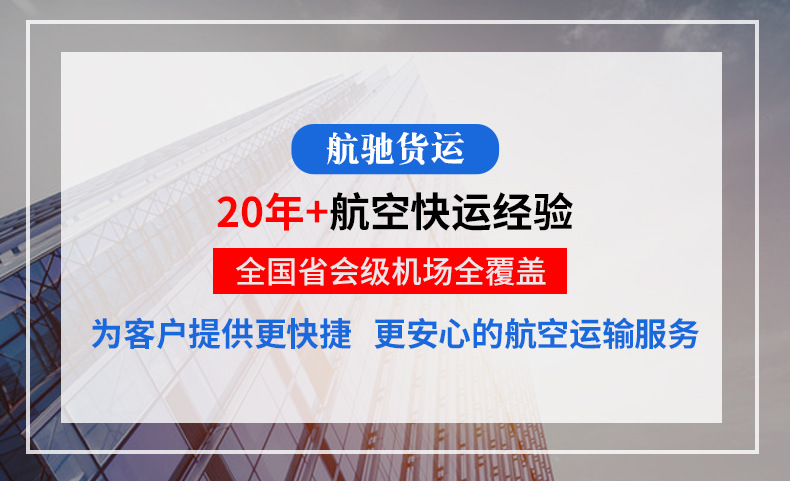 航驰货运

20年+航空快运经验

全国省会级机场全覆盖

为客户提供更快捷 更安心的航空运输服务